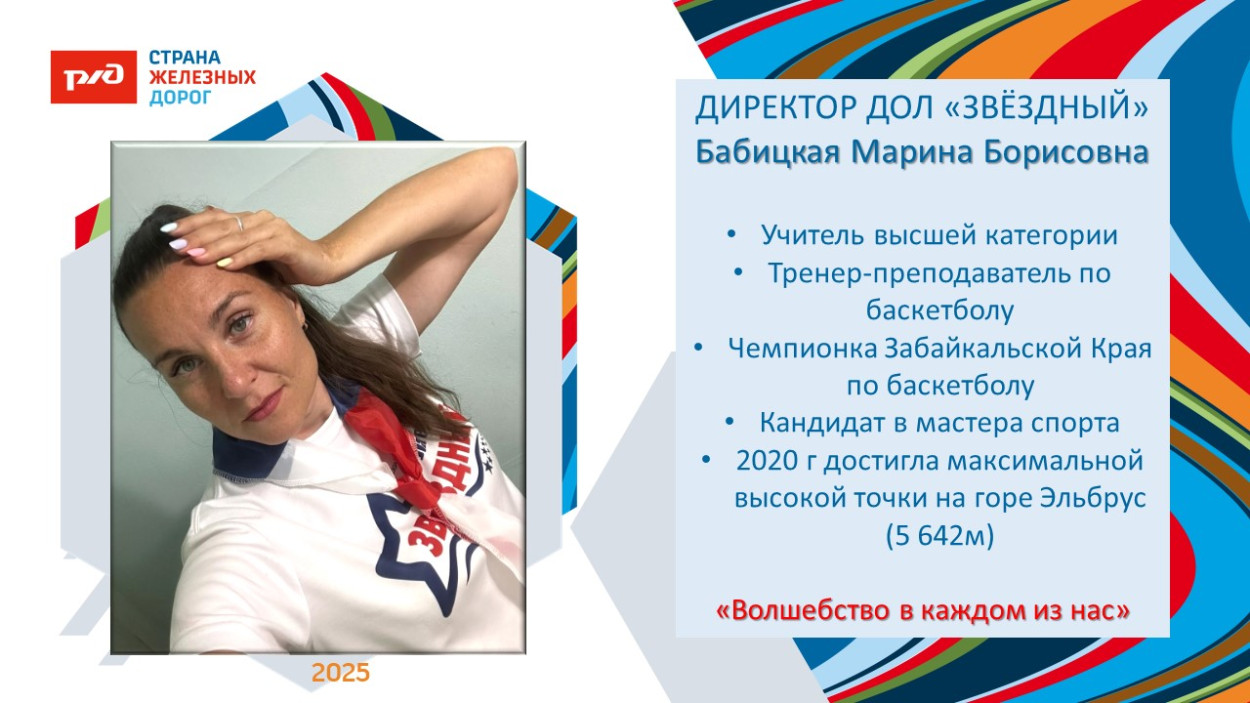 РЖД СТРАНА ЖЕЛЕЗНЫХ ДОРОГ

ЗВЁЗДНЫЙ

2025

ДИРЕКТОР ДОЛ «ЗВЁЗДНЫЙ»
Бабицкая Марина Борисовна

• Учитель высшей категории
• Тренер-преподаватель по баскетболу
• Чемпионка Забайкальской Края по баскетболу
• Кандидат в мастера спорта
• 2020 г достигла максимальной высокой точки на горе Эльбрус (5 642м)

«Волшебство в каждом из нас»